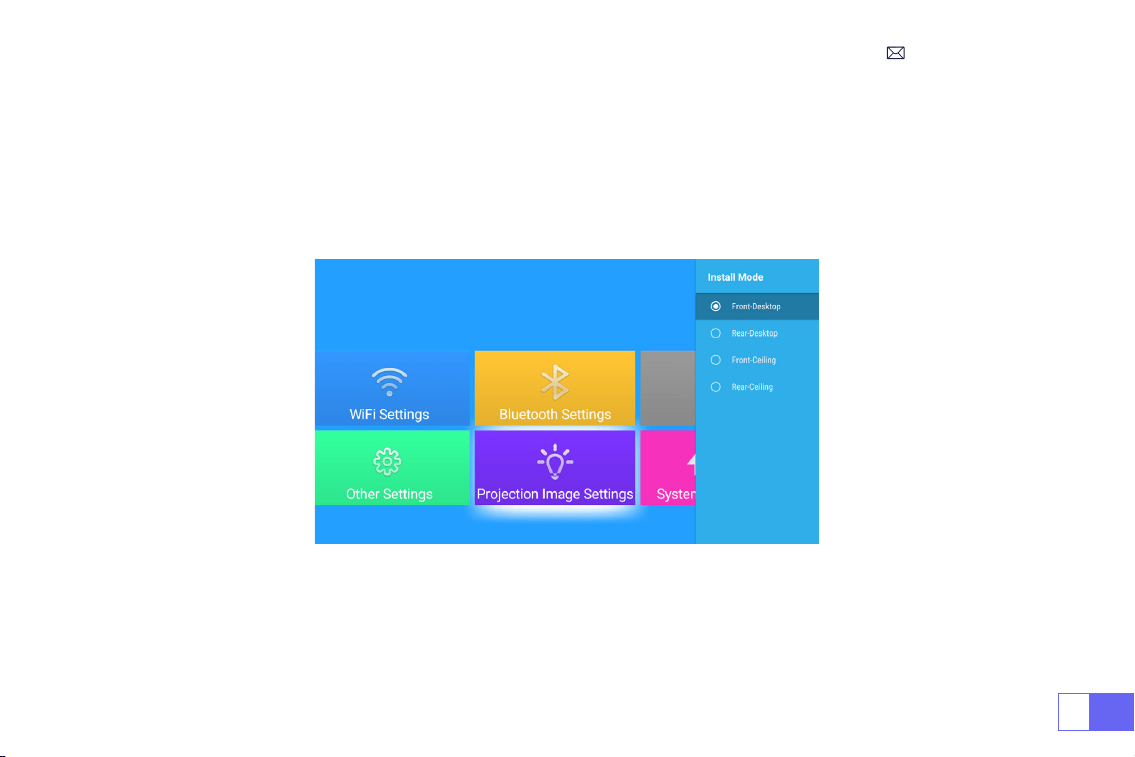 WiFi Settings

Bluetooth Settings

Other Settings

Projection Image Settings

Systen

Install Mode

Front-Desktop

Rear-Desktop

Front-Ceiling

Rear-Ceiling